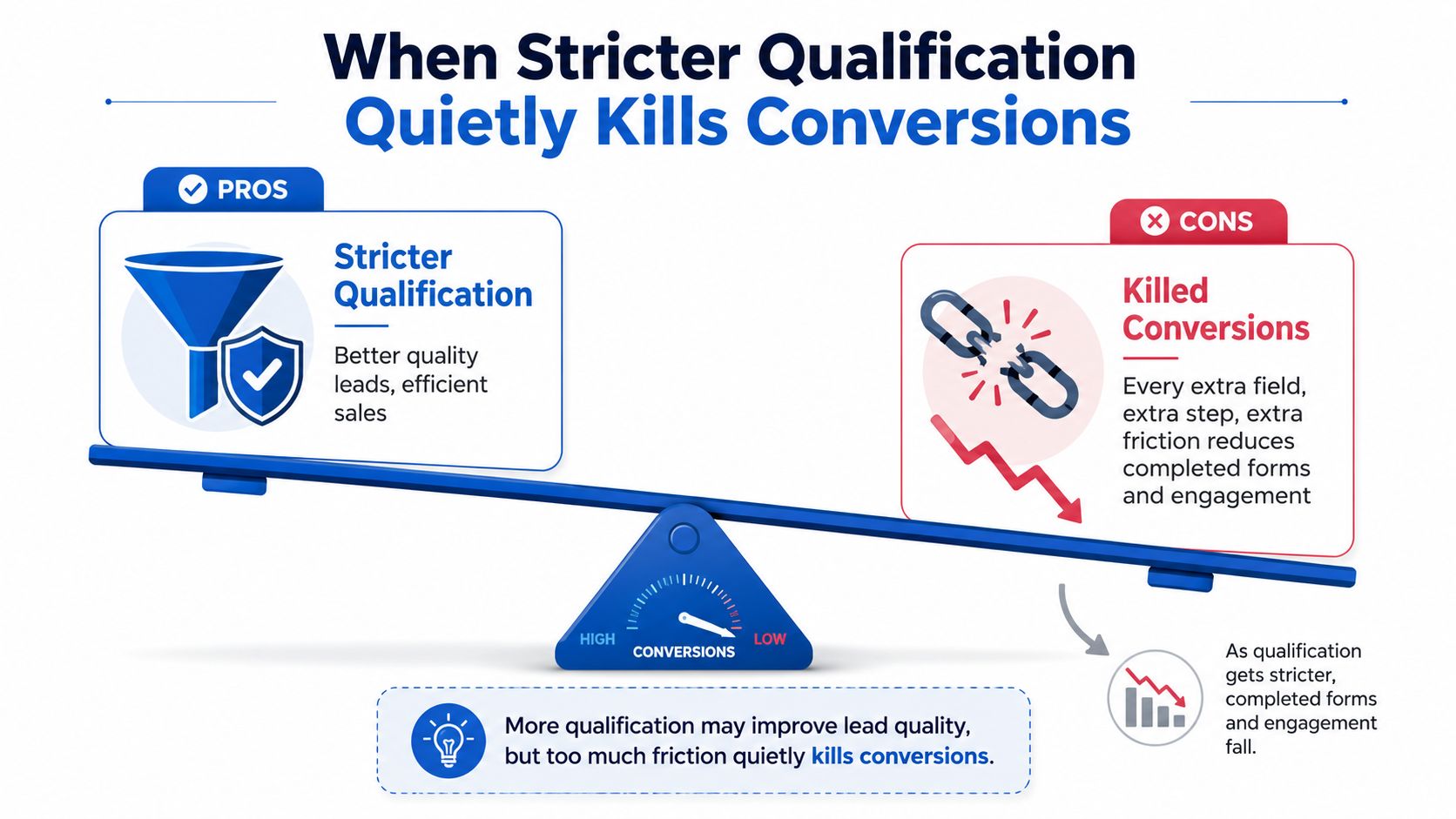 When Stricter Qualification Quietly Kills Conversions

PROS

Stricter Qualification

Better quality leads, efficient sales

CONS

Killed Conversions

Every extra field, extra step, extra friction reduces completed forms and engagement

HIGH CONVERSIONS LOW

More qualification may improve lead quality, but too much friction quietly kills conversions.

As qualification gets stricter, completed forms and engagement fall.